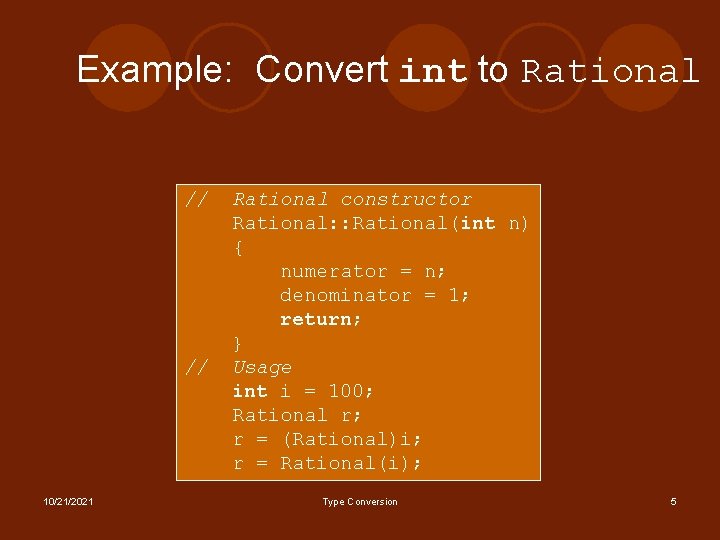 Example: Convert int to Rational

// Rational constructor
Rational::Rational(int n)
{
numerator = n;
denominator = 1;
return;
}
// Usage
int i = 100;
Rational r;
r = (Rational)i;
r = Rational(i);

10/21/2021

Type Conversion

5